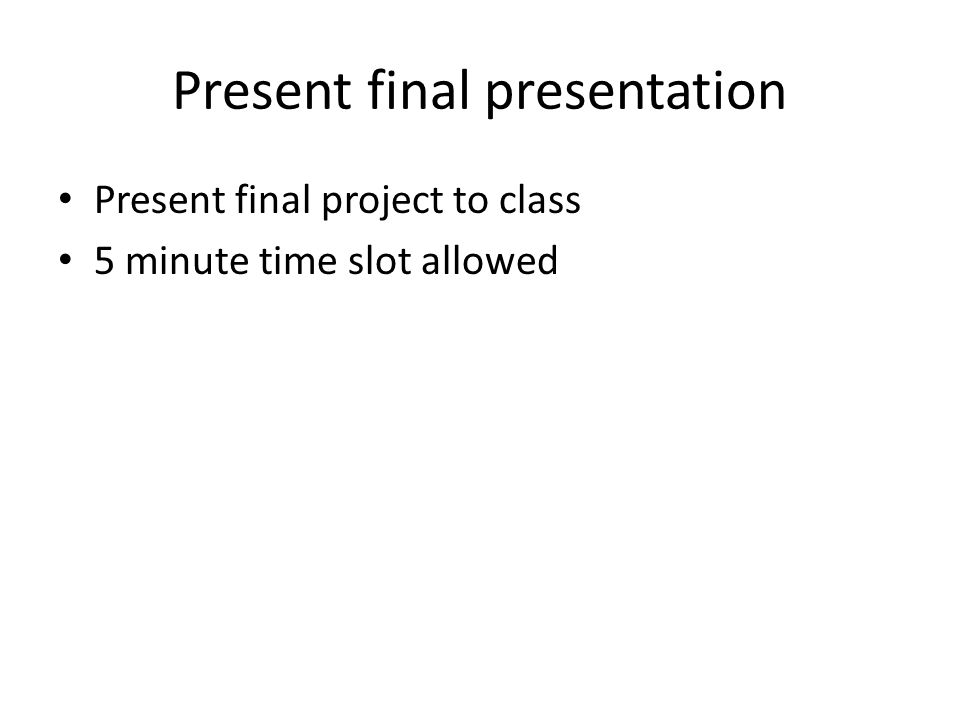 Present final presentation

• Present final project to class
• 5 minute time slot allowed